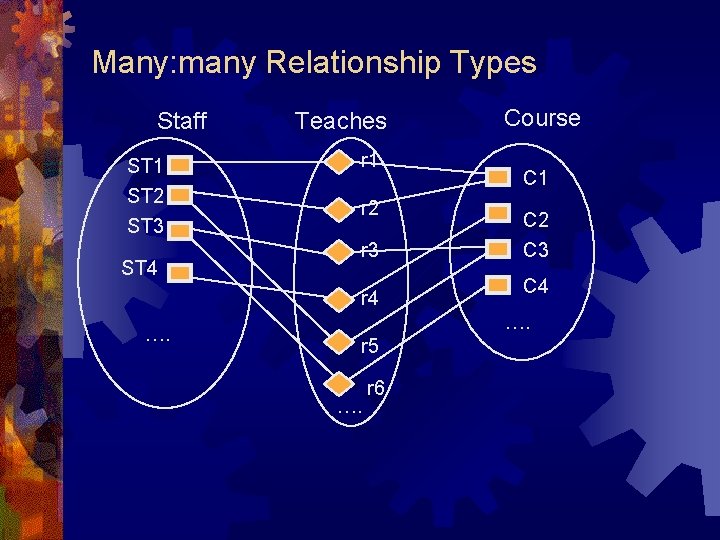 Many:many Relationship Types

Staff

ST1
ST2
ST3
ST4
….

Teaches

r1
r2
r3
r4
r5
r6
….

Course

C1
C2
C3
C4
….